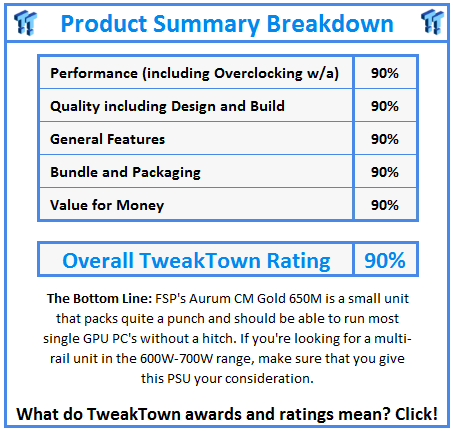 Product Summary Breakdown

| Performance (including Overclocking w/a) | 90% |
|---|---|
| Quality including Design and Build | 90% |
| General Features | 90% |
| Bundle and Packaging | 90% |
| Value for Money | 90% |

| Overall TweakTown Rating | 90% |
|---|---|

The Bottom Line: FSP's Aurum CM Gold 650M is a small unit that packs quite a punch and should be able to run most single GPU PC's without a hitch. If you're looking for a multi-rail unit in the 600W-700W range, make sure that you give this PSU your consideration.

What do TweakTown awards and ratings mean? Click!